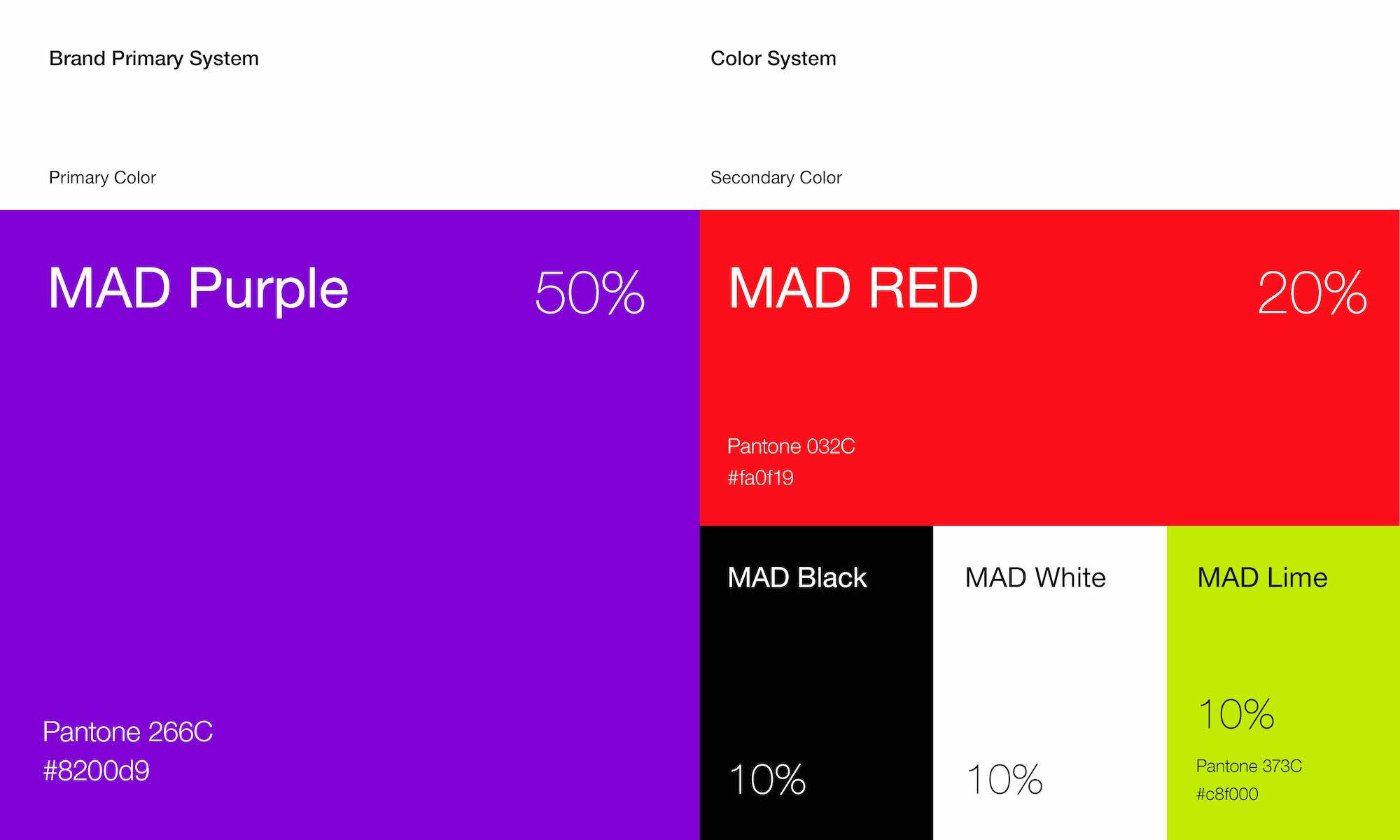 Brand Primary System

Primary Color

MAD Purple

50%

Pantone 266C
#8200d9

Color System

Secondary Color

MAD RED

20%

Pantone 032C
#fa0f19

MAD Black

10%

MAD White

10%

MAD Lime

10%

Pantone 373C
#c8f000